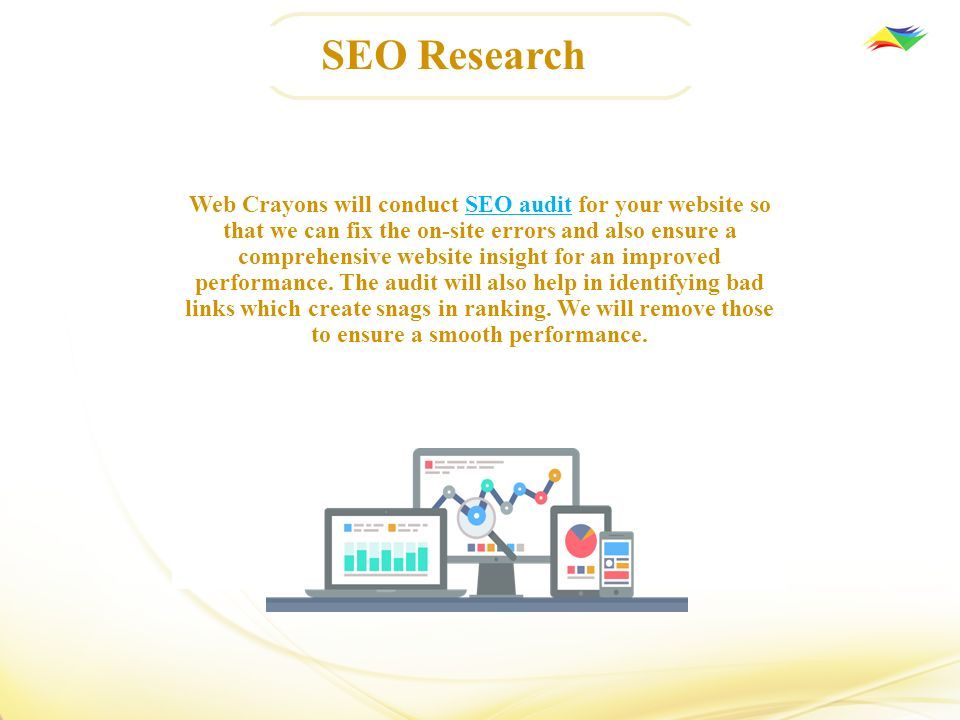 SEO Research

Web Crayons will conduct SEO audit for your website so that we can fix the on-site errors and also ensure a comprehensive website insight for an improved performance. The audit will also help in identifying bad links which create snags in ranking. We will remove those to ensure a smooth performance.